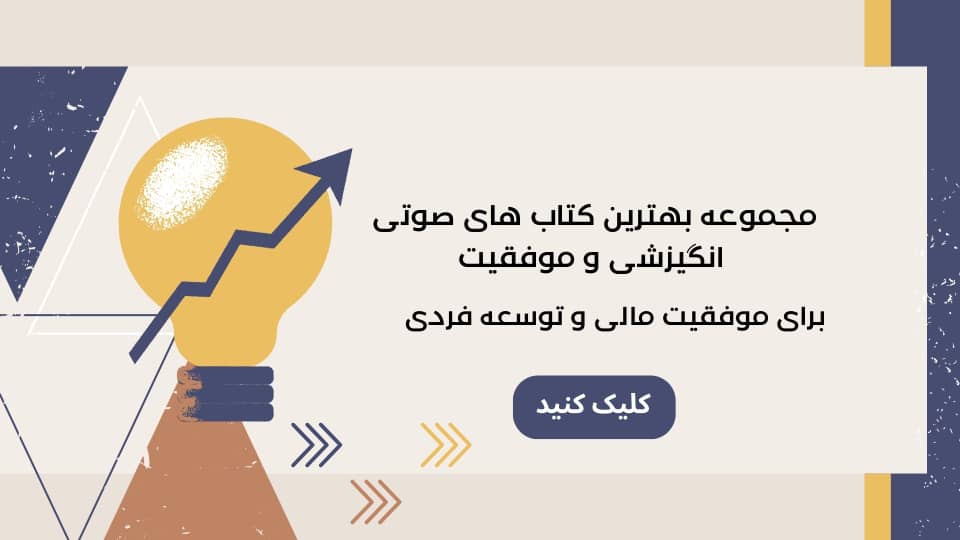 مجموعه بهترین کتاب های صوتی انگیزشی و موفقیت

برای موفقیت مالی و توسعه فردی

کلیک کنید